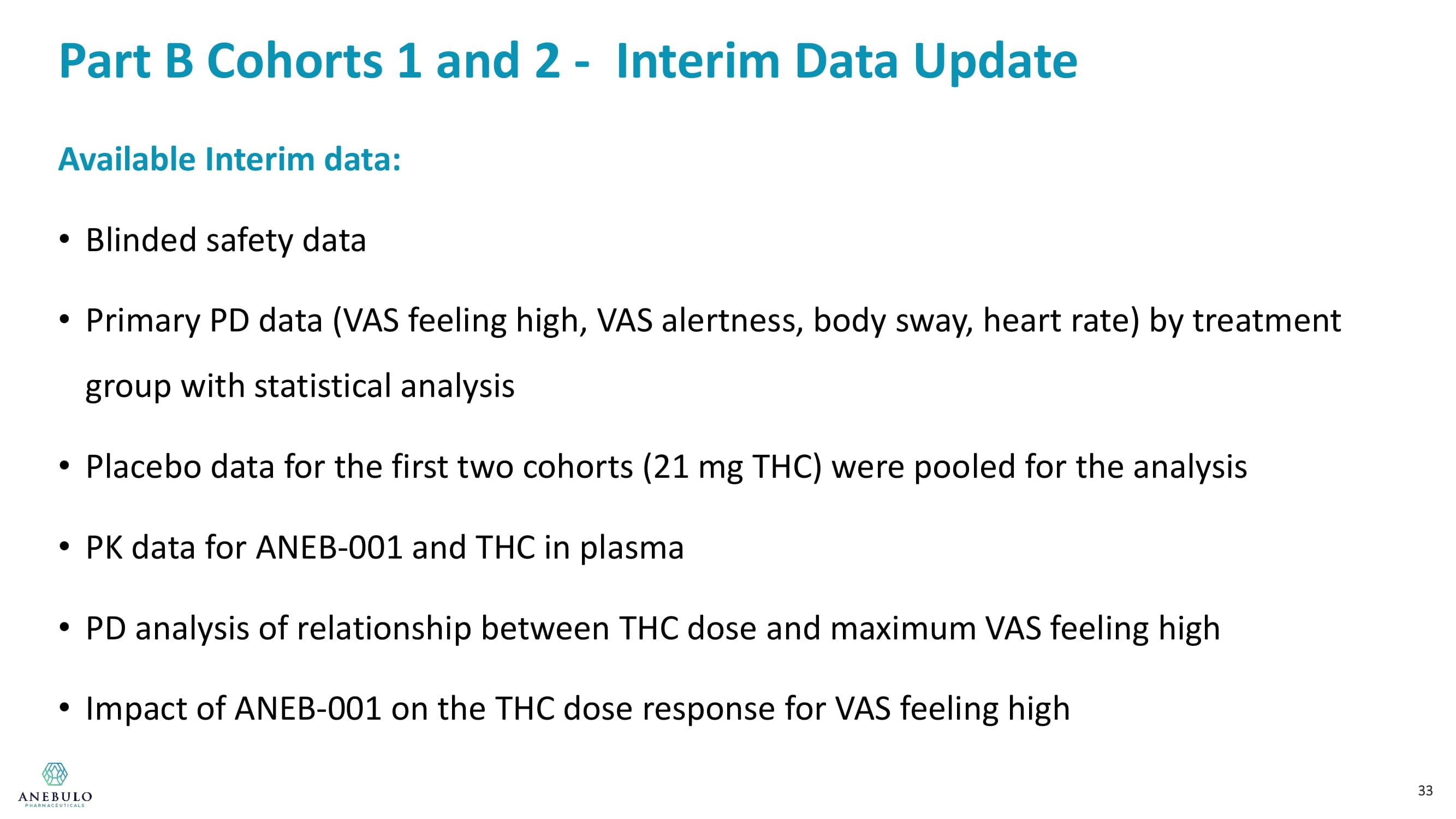 Part B Cohorts 1 and 2 - Interim Data Update

Available Interim data:

• Blinded safety data

• Primary PD data (VAS feeling high, VAS alertness, body sway, heart rate) by treatment group with statistical analysis

• Placebo data for the first two cohorts (21 mg THC) were pooled for the analysis

• PK data for ANEB-001 and THC in plasma

• PD analysis of relationship between THC dose and maximum VAS feeling high

• Impact of ANEB-001 on the THC dose response for VAS feeling high

ANEBULO PHARMACEUTICALS

33